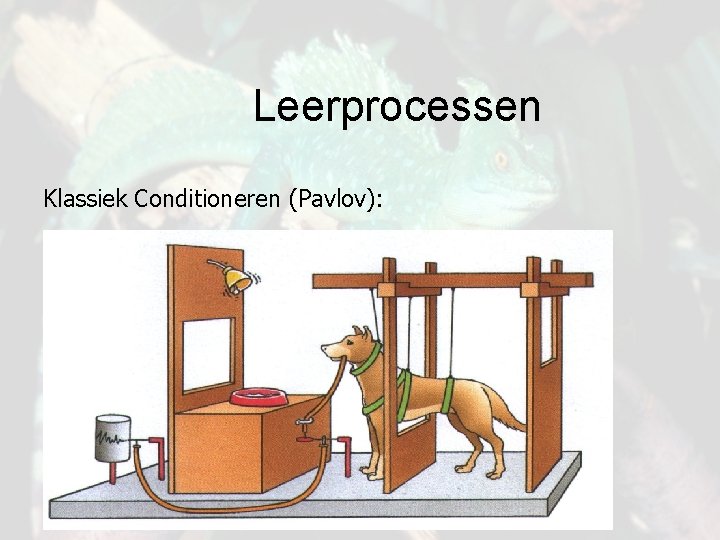 Leerprocessen

Klassiek Conditioneren (Pavlov):